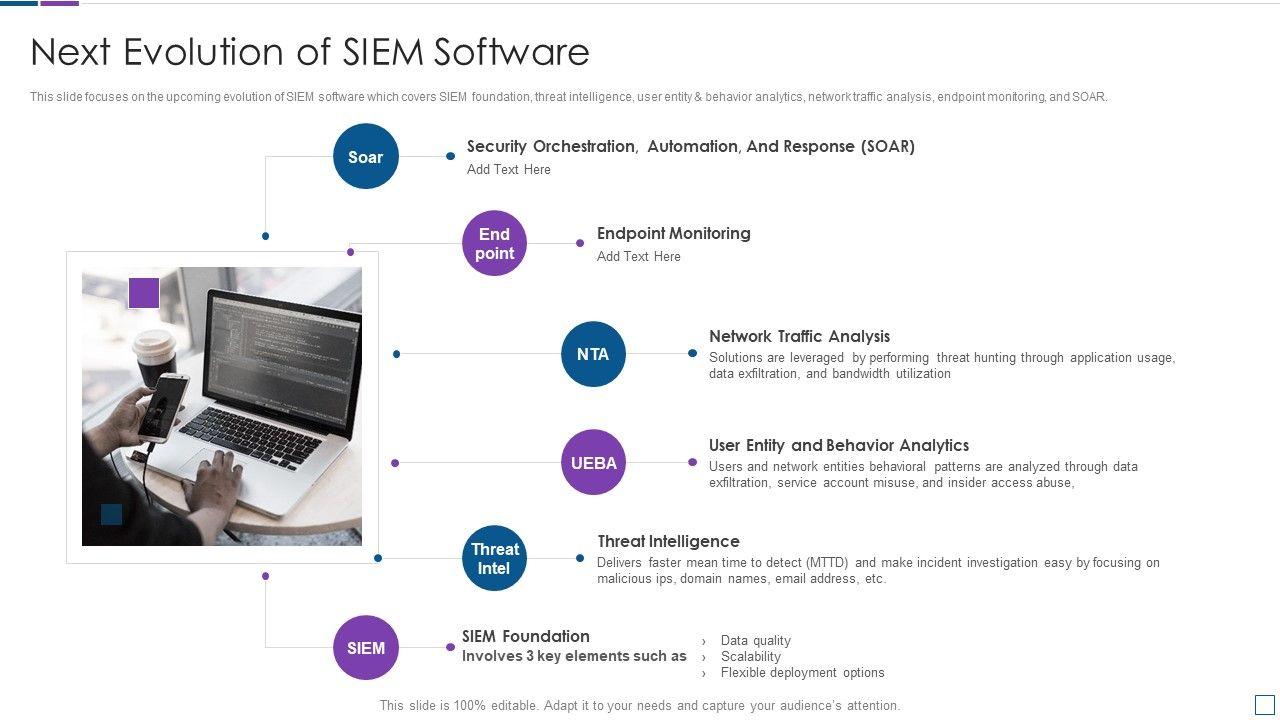 Next Evolution of SIEM Software

This slide focuses on the upcoming evolution of SIEM software which covers SIEM foundation, threat intelligence, user entity & behavior analytics, network traffic analysis, endpoint monitoring, and SOAR.

Soar

Security Orchestration, Automation, And Response (SOAR)
Add Text Here

End point

Endpoint Monitoring
Add Text Here

NTA

Network Traffic Analysis
Solutions are leveraged by performing threat hunting through application usage, data exfiltration, and bandwidth utilization

UEBA

User Entity and Behavior Analytics
Users and network entities behavioral patterns are analyzed through data exfiltration, service account misuse, and insider access abuse,

Threat Intel

Threat Intelligence
Delivers faster mean time to detect (MTTD) and make incident investigation easy by focusing on malicious ips, domain names, email address, etc.

SIEM

SIEM Foundation
Involves 3 key elements such as

› Data quality
› Scalability
› Flexible deployment options

This slide is 100% editable. Adapt it to your needs and capture your audience's attention.